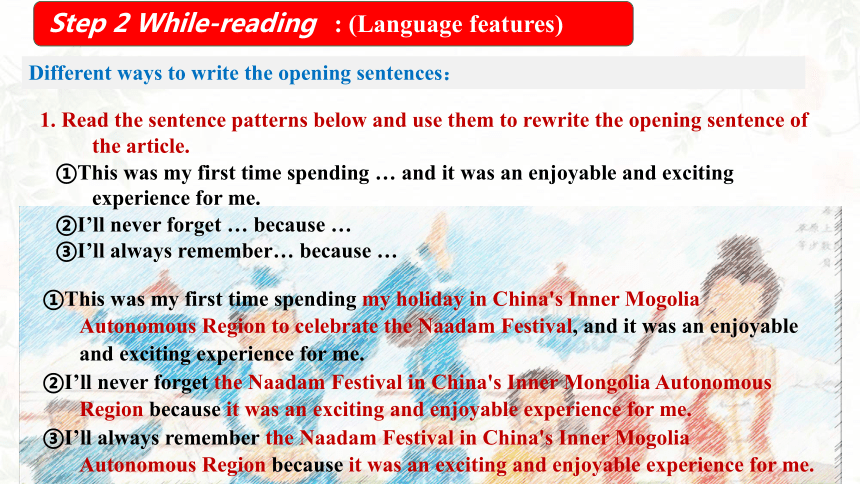 Step 2 While-reading : (Language features)

Different ways to write the opening sentences：

1. Read the sentence patterns below and use them to rewrite the opening sentence of the article.

①This was my first time spending … and it was an enjoyable and exciting experience for me.
②I'll never forget … because …
③I'll always remember… because …

①This was my first time spending my holiday in China's Inner Mogolia Autonomous Region to celebrate the Naadam Festival, and it was an enjoyable and exciting experience for me.
②I'll never forget the Naadam Festival in China's Inner Mongolia Autonomous Region because it was an exciting and enjoyable experience for me.
③I'll always remember the Naadam Festival in China's Inner Mogolia Autonomous Region because it was an exciting and enjoyable experience for me.